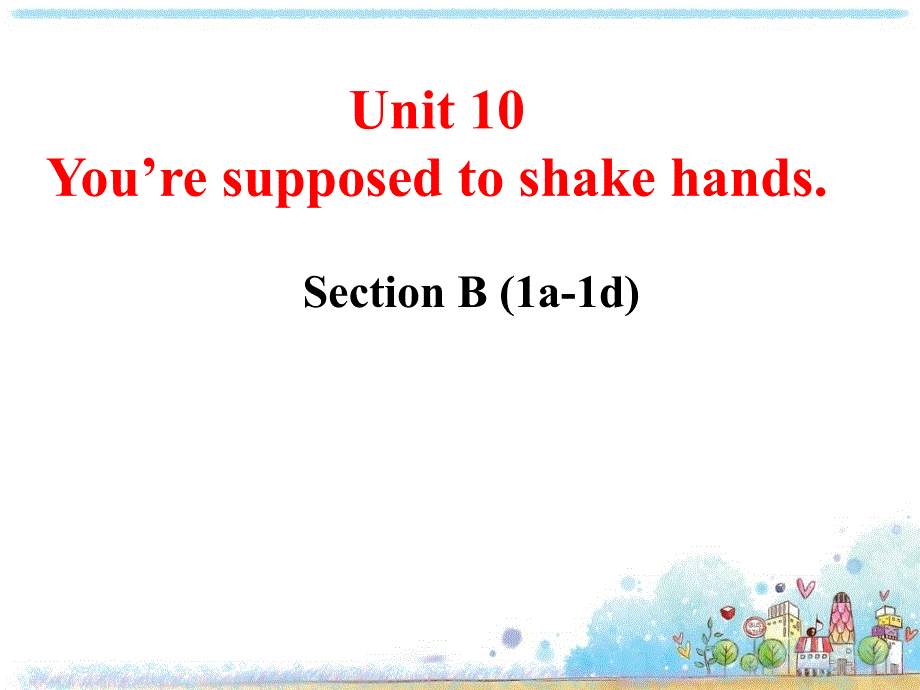 Unit 10
You’re supposed to shake hands.

Section B (1a-1d)